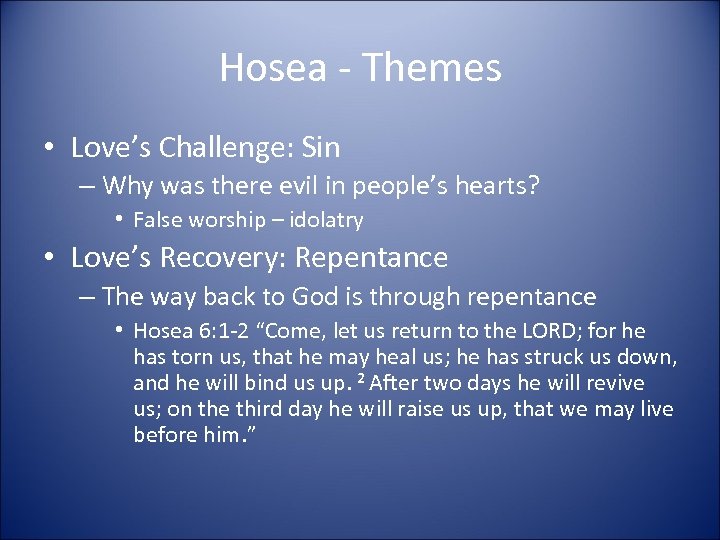 Hosea - Themes

• Love's Challenge: Sin
– Why was there evil in people's hearts?
• False worship – idolatry

• Love's Recovery: Repentance
– The way back to God is through repentance
• Hosea 6:1-2 "Come, let us return to the LORD; for he has torn us, that he may heal us; he has struck us down, and he will bind us up. $^2$ After two days he will revive us; on the third day he will raise us up, that we may live before him."